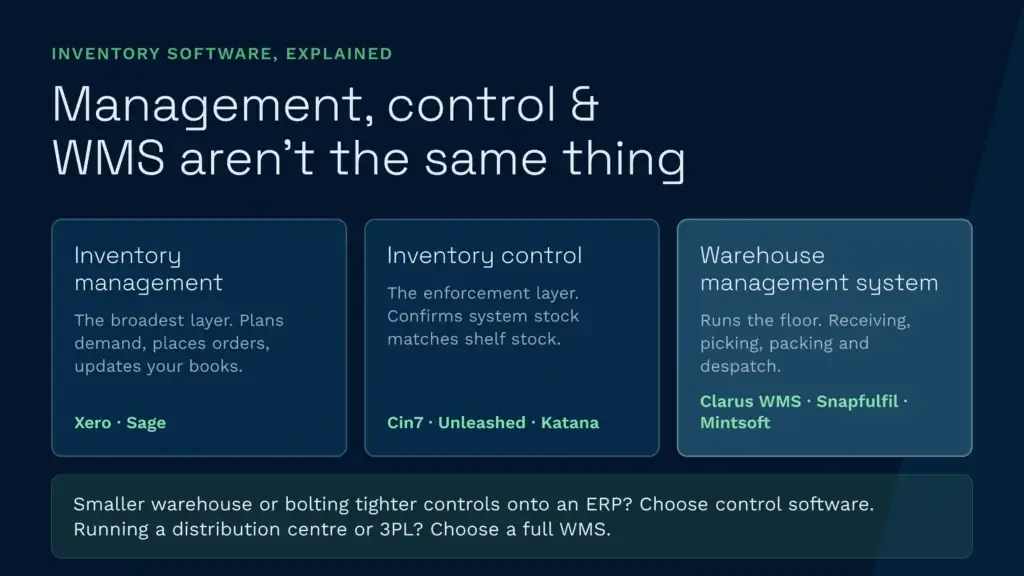 INVENTORY SOFTWARE, EXPLAINED

Management, control & WMS aren't the same thing

Inventory management

The broadest layer. Plans demand, places orders, updates your books.

Xero · Sage

Inventory control

The enforcement layer. Confirms system stock matches shelf stock.

Cin7 · Unleashed · Katana

Warehouse management system

Runs the floor. Receiving, picking, packing and despatch.

Clarus WMS · Snapfulfil · Mintsoft

Smaller warehouse or bolting tighter controls onto an ERP? Choose control software. Running a distribution centre or 3PL? Choose a full WMS.